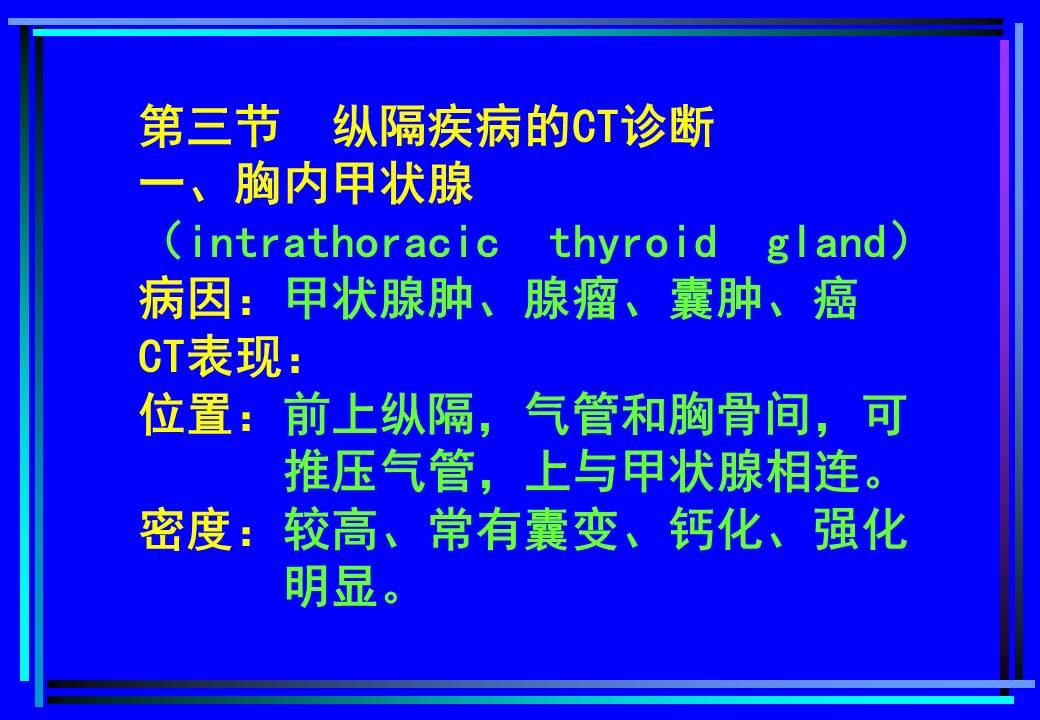 第三节　纵隔疾病的CT诊断
一、胸内甲状腺
（intrathoracic　thyroid　gland）
病因：甲状腺肿、腺瘤、囊肿、癌
CT表现：
位置：前上纵隔，气管和胸骨间，可推压气管，上与甲状腺相连。
密度：较高、常有囊变、钙化、强化明显。